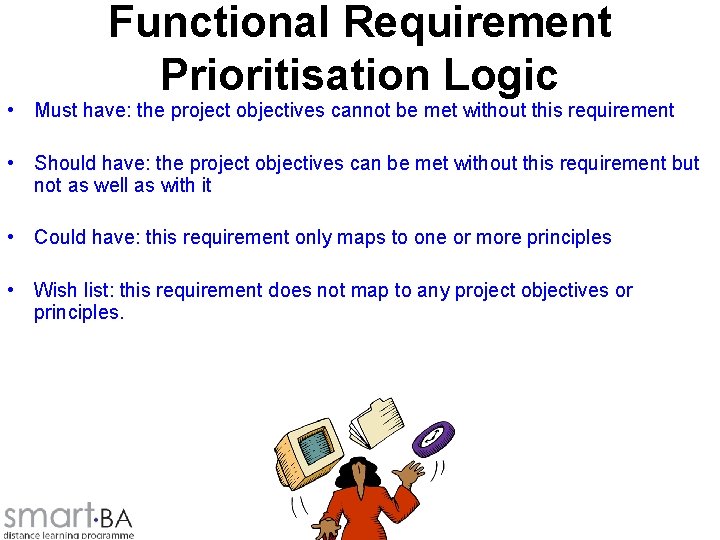 Functional Requirement Prioritisation Logic

• Must have: the project objectives cannot be met without this requirement

• Should have: the project objectives can be met without this requirement but not as well as with it

• Could have: this requirement only maps to one or more principles

• Wish list: this requirement does not map to any project objectives or principles.

smart·BA
distance learning programme